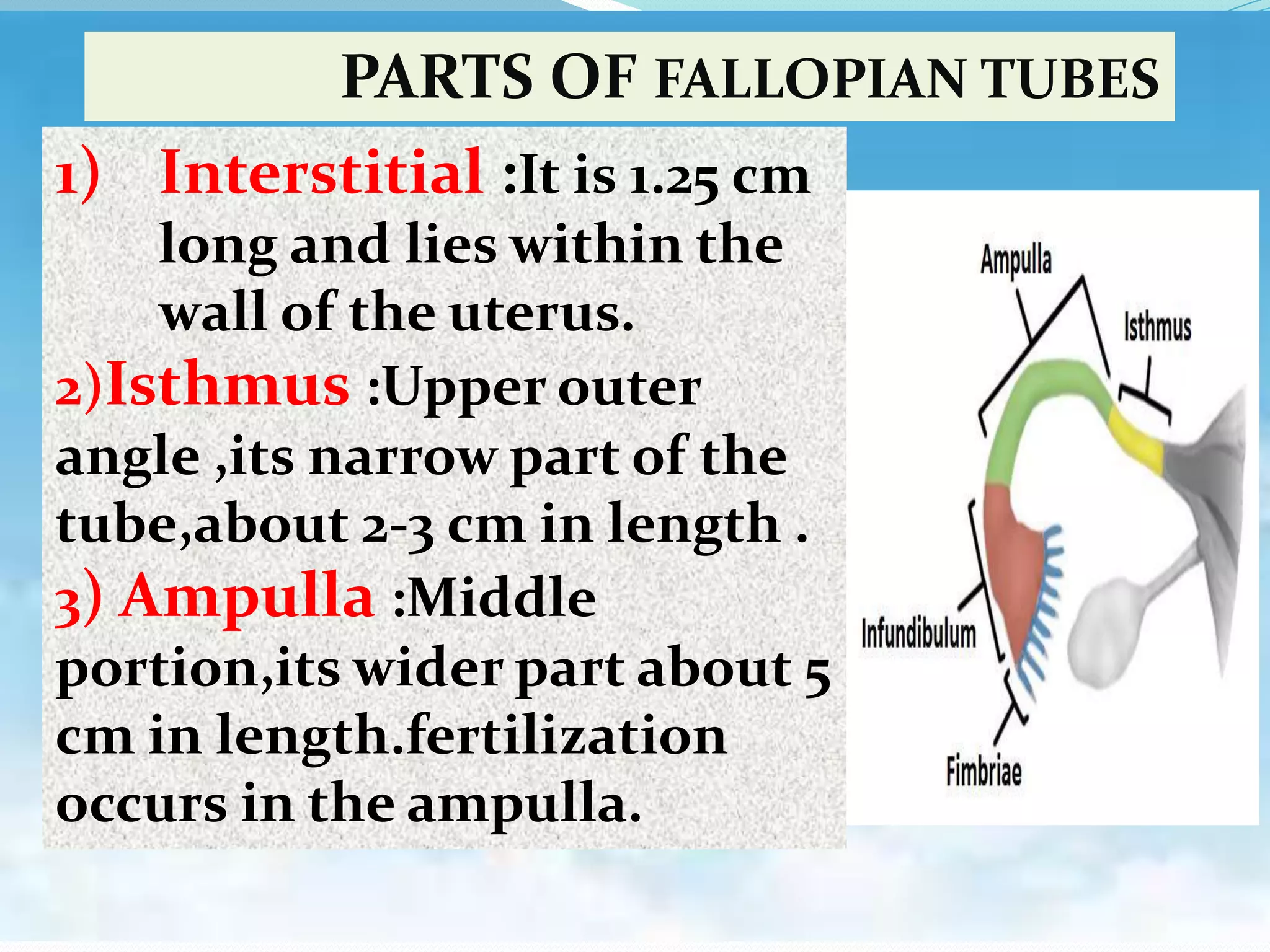 PARTS OF FALLOPIAN TUBES

1) Interstitial :It is 1.25 cm long and lies within the wall of the uterus.

2)Isthmus :Upper outer angle ,its narrow part of the tube,about 2-3 cm in length .

3) Ampulla :Middle portion,its wider part about 5 cm in length.fertilization occurs in the ampulla.

Ampulla

Isthmus

Infundibulum

Fimbriae